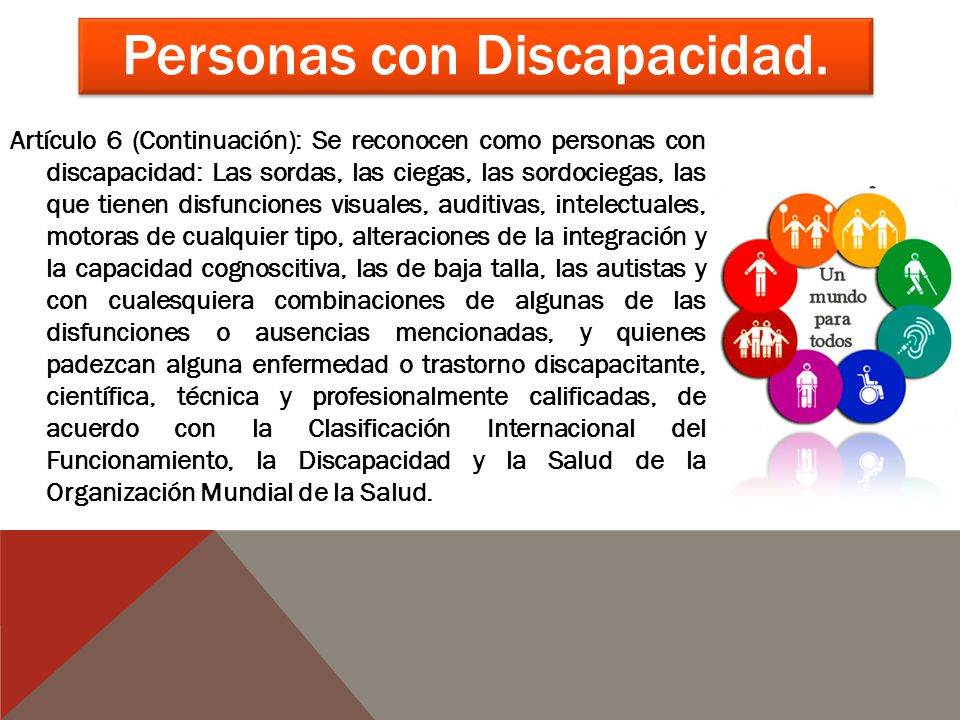 Personas con Discapacidad.

Artículo 6 (Continuación): Se reconocen como personas con discapacidad: Las sordas, las ciegas, las sordociegas, las que tienen disfunciones visuales, auditivas, intelectuales, motoras de cualquier tipo, alteraciones de la integración y la capacidad cognoscitiva, las de baja talla, las autistas y con cualesquiera combinaciones de algunas de las disfunciones o ausencias mencionadas, y quienes padezcan alguna enfermedad o trastorno discapacitante, científica, técnica y profesionalmente calificadas, de acuerdo con la Clasificación Internacional del Funcionamiento, la Discapacidad y la Salud de la Organización Mundial de la Salud.

Un mundo para todos